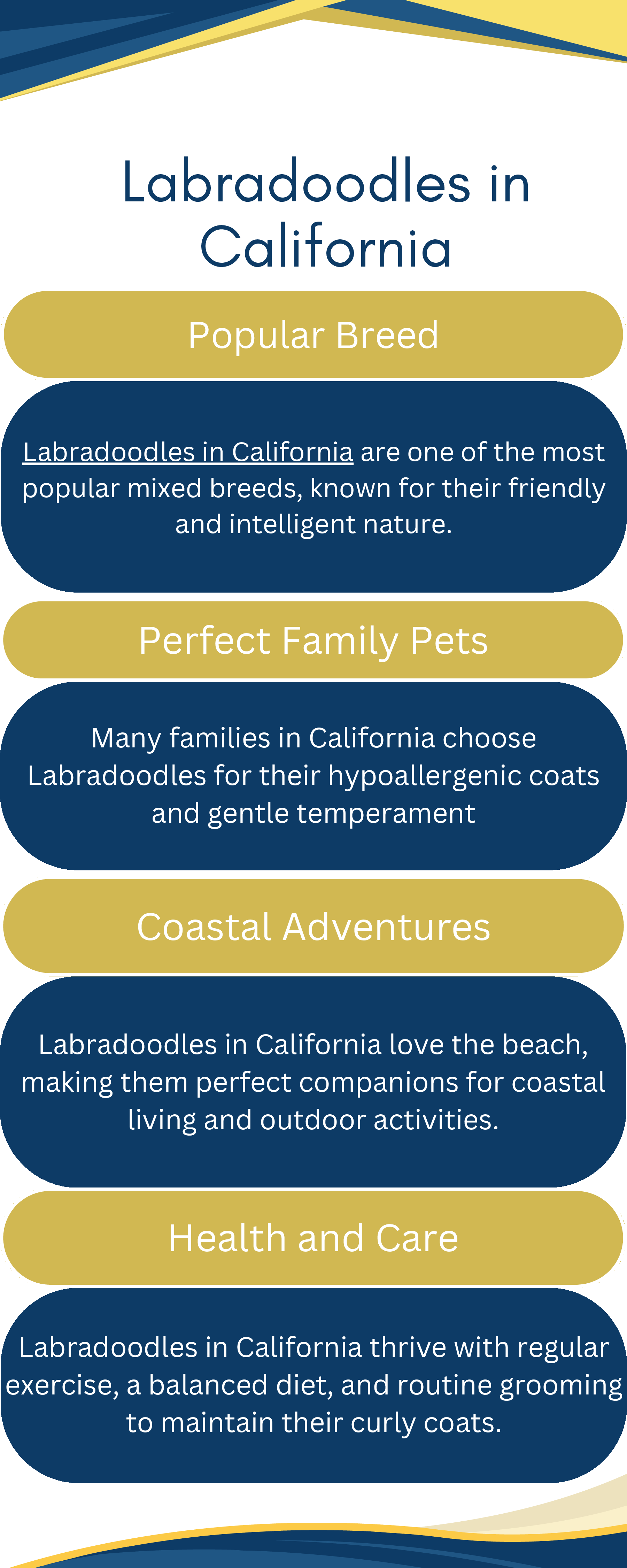 Labradoodles in California

Popular Breed

Labradoodles in California are one of the most popular mixed breeds, known for their friendly and intelligent nature.

Perfect Family Pets

Many families in California choose Labradoodles for their hypoallergenic coats and gentle temperament

Coastal Adventures

Labradoodles in California love the beach, making them perfect companions for coastal living and outdoor activities.

Health and Care

Labradoodles in California thrive with regular exercise, a balanced diet, and routine grooming to maintain their curly coats.